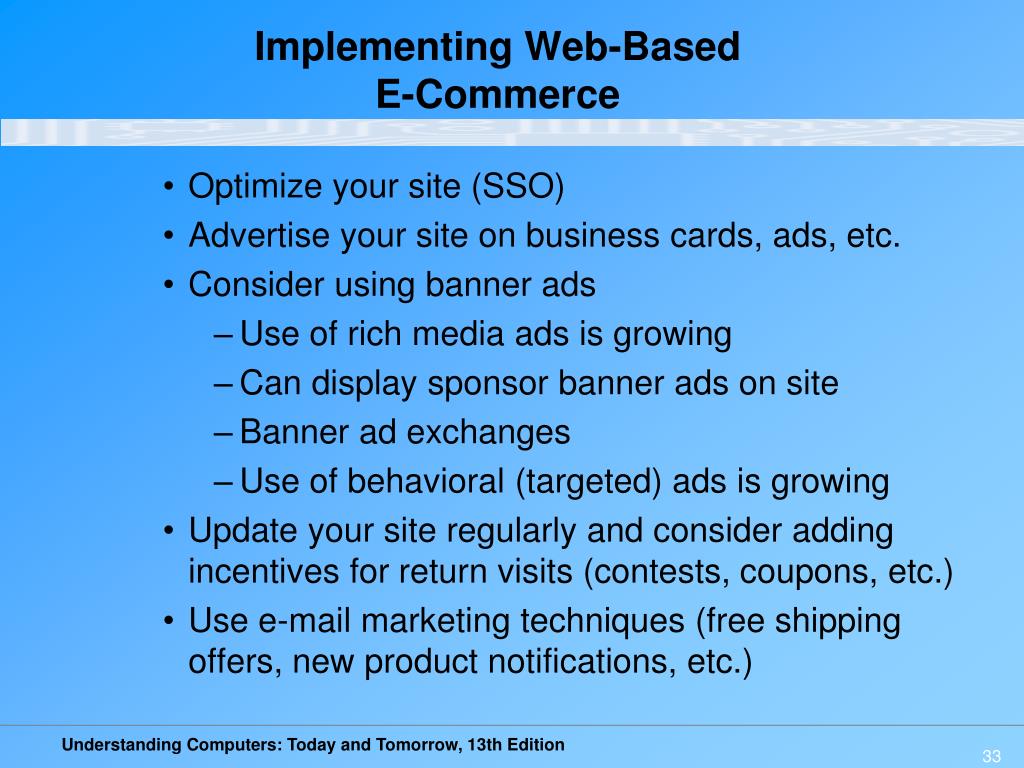 Implementing Web-Based
E-Commerce

• Optimize your site (SSO)
• Advertise your site on business cards, ads, etc.
• Consider using banner ads
– Use of rich media ads is growing
– Can display sponsor banner ads on site
– Banner ad exchanges
– Use of behavioral (targeted) ads is growing
• Update your site regularly and consider adding incentives for return visits (contests, coupons, etc.)
• Use e-mail marketing techniques (free shipping offers, new product notifications, etc.)

Understanding Computers: Today and Tomorrow, 13th Edition

33